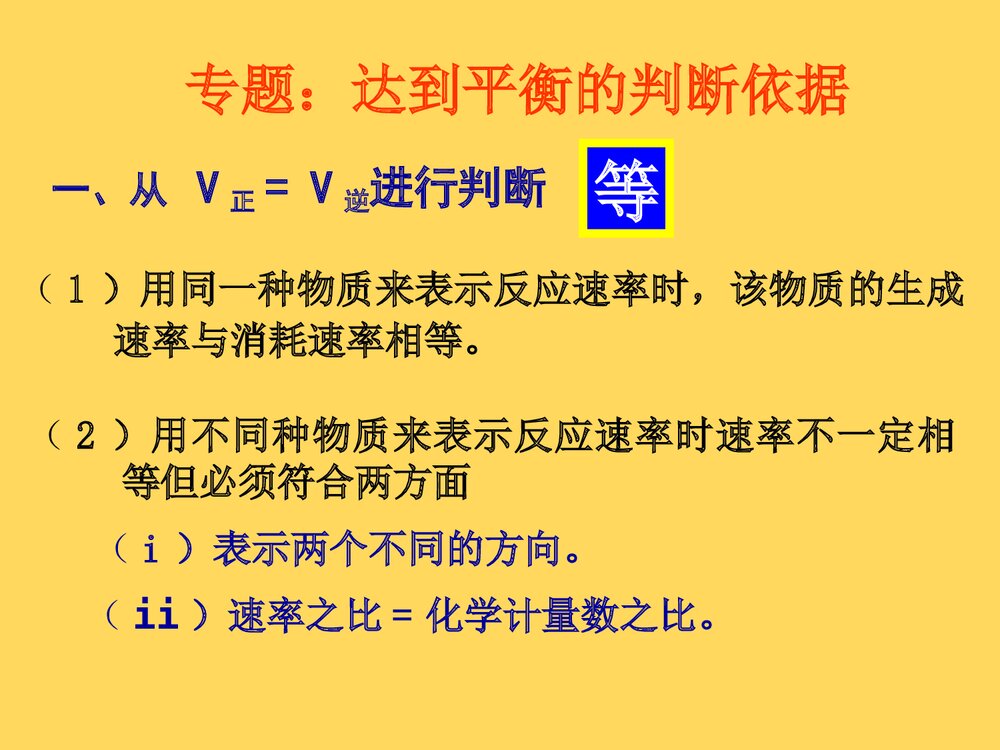 专题：达到平衡的判断依据

一、从 $V_{正} = V_{逆}$进行判断

等

（1）用同一种物质来表示反应速率时，该物质的生成速率与消耗速率相等。

（2）用不同种物质来表示反应速率时速率不一定相等但必须符合两方面

（i）表示两个不同的方向。

（ii）速率之比 = 化学计量数之比。